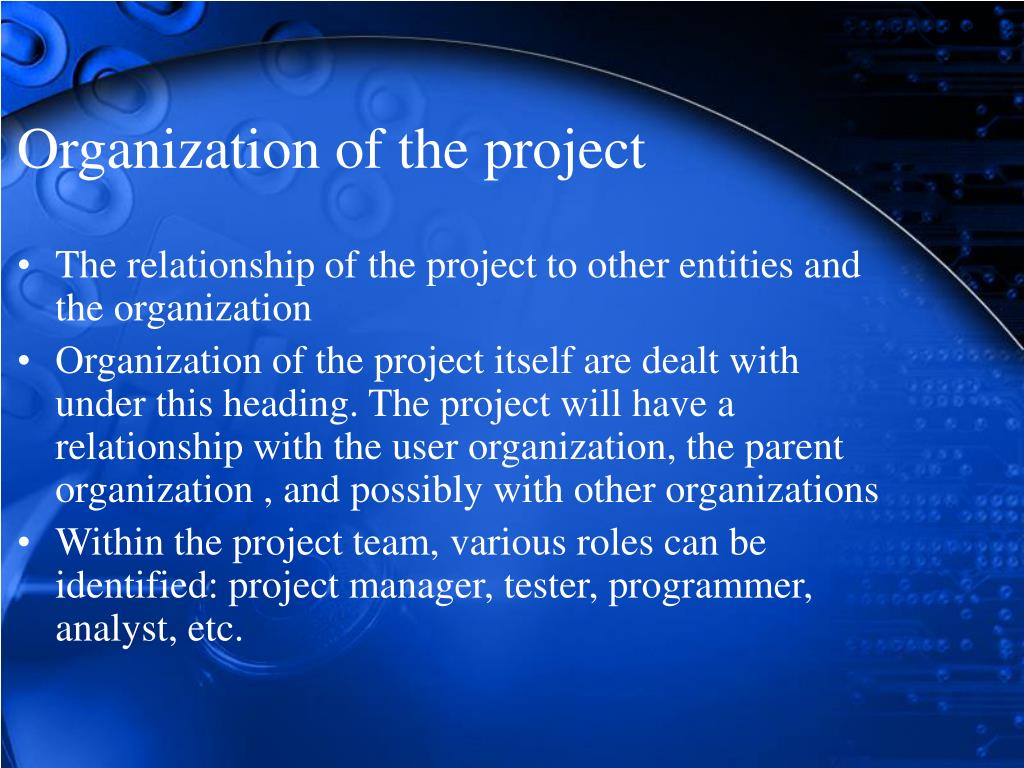 Organization of the project

• The relationship of the project to other entities and the organization
• Organization of the project itself are dealt with under this heading. The project will have a relationship with the user organization, the parent organization , and possibly with other organizations
• Within the project team, various roles can be identified: project manager, tester, programmer, analyst, etc.